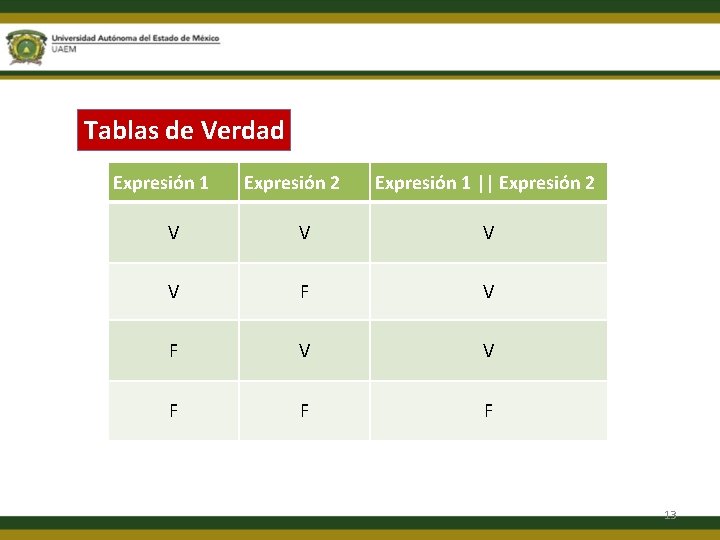 Universidad Autónoma del Estado de México
UAEM

Tablas de Verdad

| Expresión 1 | Expresión 2 | Expresión 1 \|\| Expresión 2 |
|---|---|---|
| V | V | V |
| V | F | V |
| F | V | V |
| F | F | F |

13